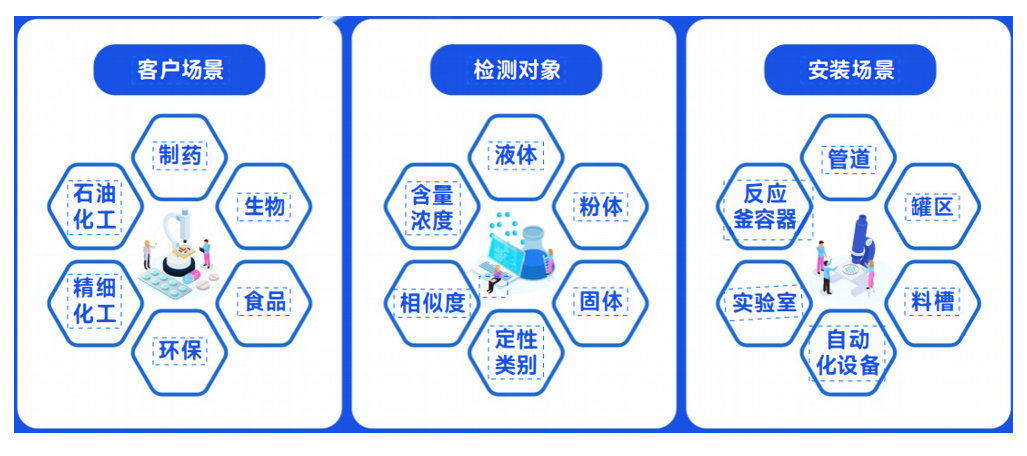 客户场景

制药

石油化工

生物

精细化工

食品

环保

检测对象

液体

含量浓度

粉体

相似度

固体

定性类别

安装场景

管道

反应釜容器

罐区

实验室

料槽

自动化设备